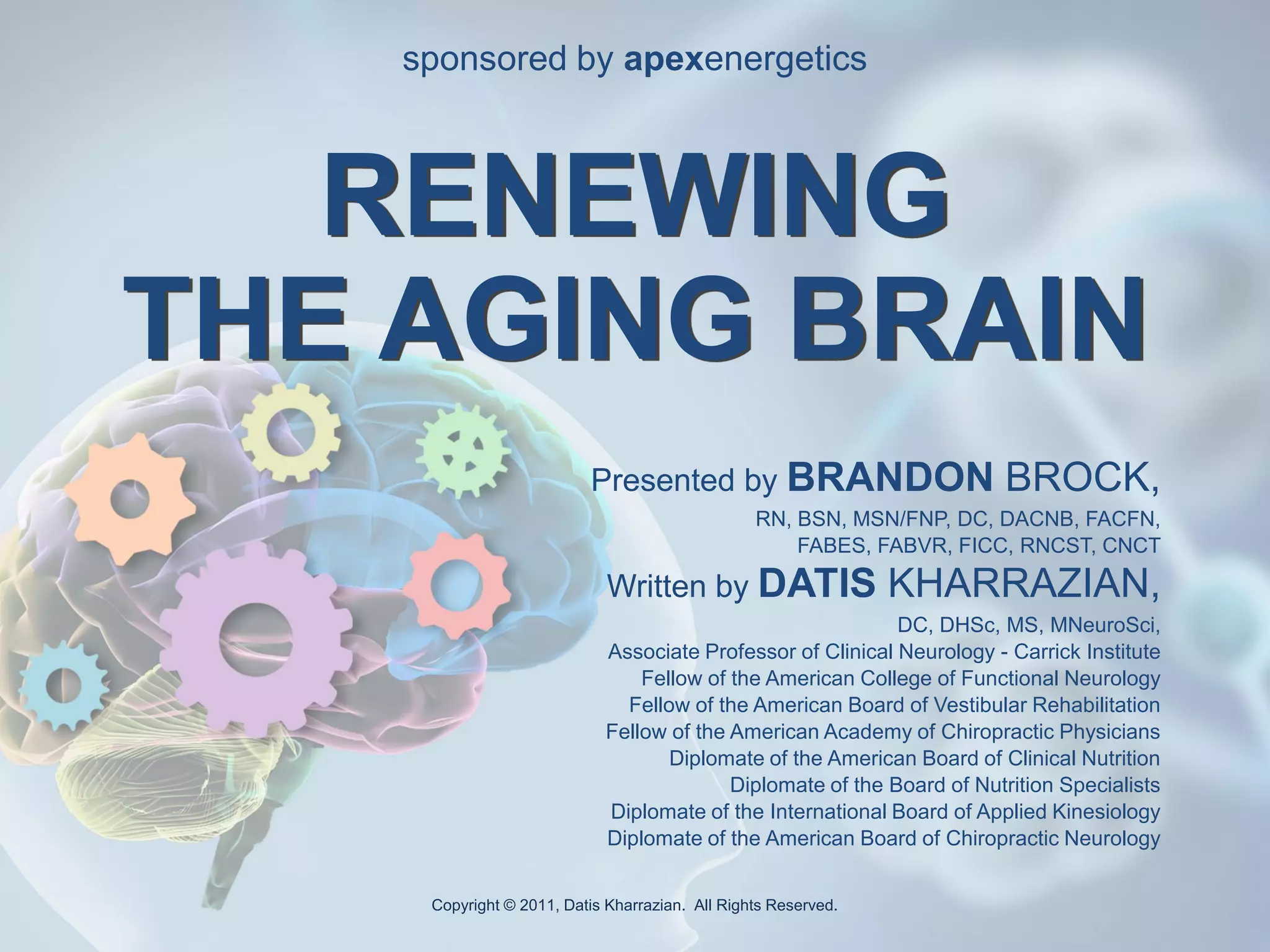 sponsored by apexenergetics

RENEWING THE AGING BRAIN

Presented by BRANDON BROCK,
RN, BSN, MSN/FNP, DC, DACNB, FACFN, FABES, FABVR, FICC, RNCST, CNCT

Written by DATIS KHARRAZIAN,
DC, DHSc, MS, MNeuroSci,
Associate Professor of Clinical Neurology - Carrick Institute
Fellow of the American College of Functional Neurology
Fellow of the American Board of Vestibular Rehabilitation
Fellow of the American Academy of Chiropractic Physicians
Diplomate of the American Board of Clinical Nutrition
Diplomate of the Board of Nutrition Specialists
Diplomate of the International Board of Applied Kinesiology
Diplomate of the American Board of Chiropractic Neurology

Copyright © 2011, Datis Kharrazian. All Rights Reserved.